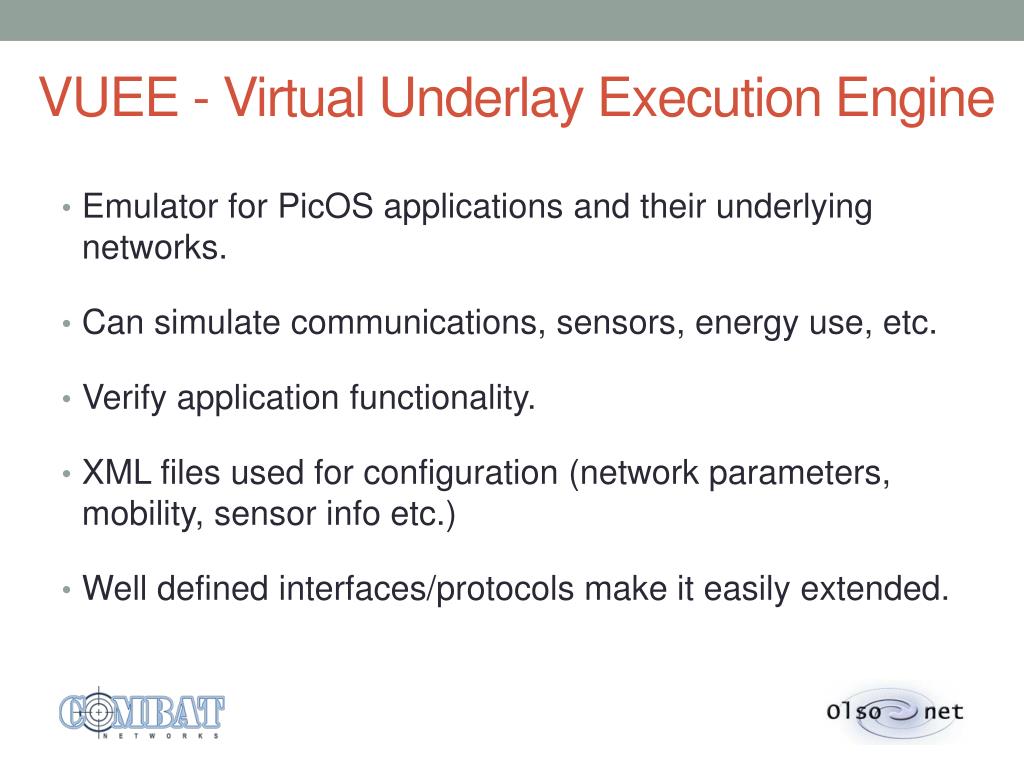 VUEE - Virtual Underlay Execution Engine

• Emulator for PicOS applications and their underlying networks.

• Can simulate communications, sensors, energy use, etc.

• Verify application functionality.

• XML files used for configuration (network parameters, mobility, sensor info etc.)

• Well defined interfaces/protocols make it easily extended.

COMBAT
NETWORKS

Olso net